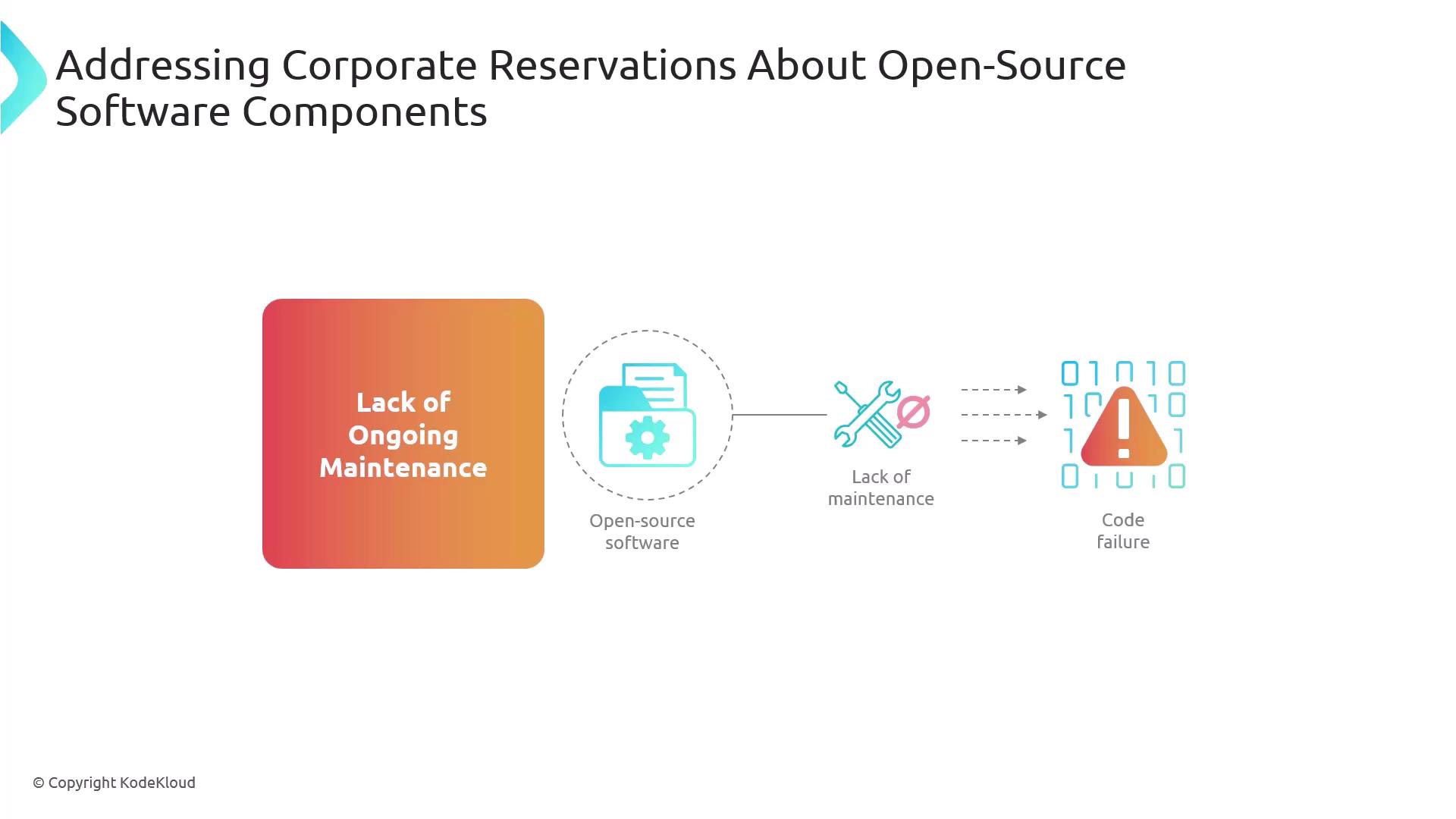 Addressing Corporate Reservations About Open-Source Software Components

Lack of Ongoing Maintenance

Open-source software

Lack of maintenance

Code failure

© Copyright KodeKloud